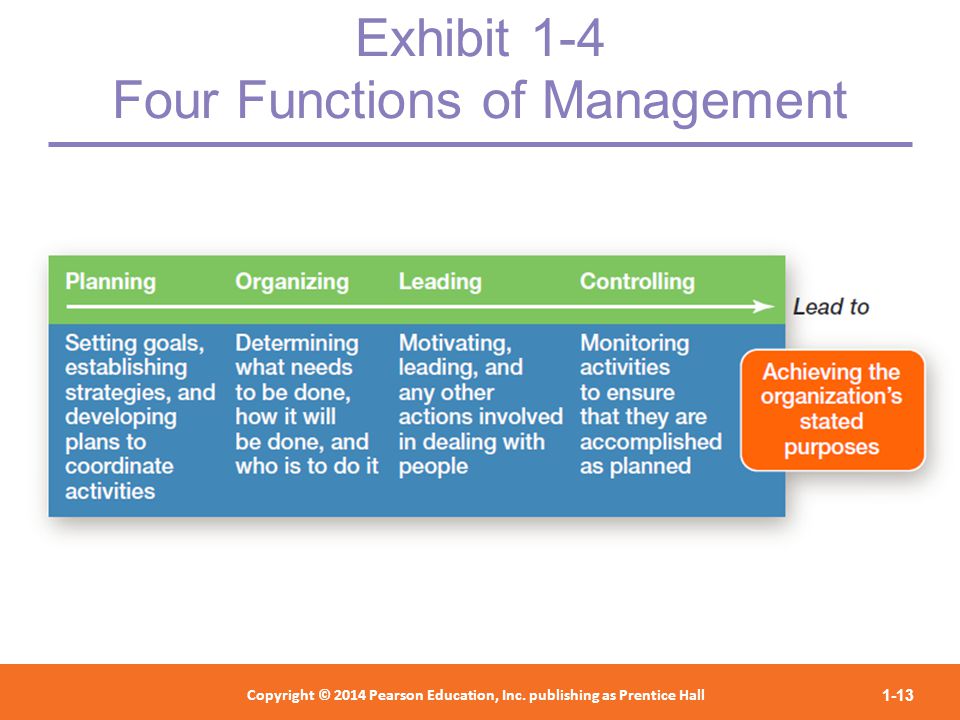 Exhibit 1-4
Four Functions of Management

| Planning | Organizing | Leading | Controlling |
|---|---|---|---|
| Setting goals, establishing strategies, and developing plans to coordinate activities | Determining what needs to be done, how it will be done, and who is to do it | Motivating, leading, and any other actions involved in dealing with people | Monitoring activities to ensure that they are accomplished as planned |

Lead to

Achieving the organization's stated purposes

Copyright © 2014 Pearson Education, Inc. publishing as Prentice Hall

1-13